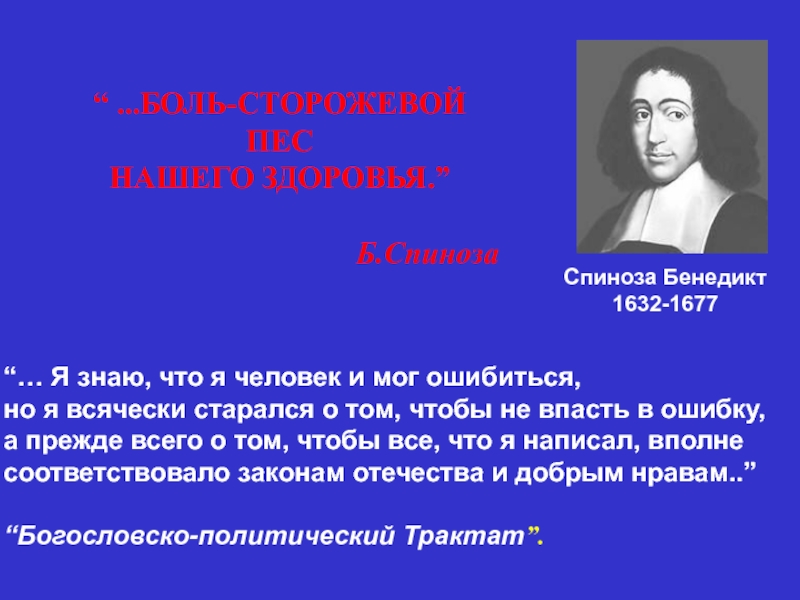 “ ...БОЛЬ-СТОРОЖЕВОЙ ПЕС НАШЕГО ЗДОРОВЬЯ.”

Б.Спиноза

Спиноза Бенедикт
1632-1677

“… Я знаю, что я человек и мог ошибиться, но я всячески старался о том, чтобы не впасть в ошибку, а прежде всего о том, чтобы все, что я написал, вполне соответствовало законам отечества и добрым нравам..”

“Богословско-политический Трактат”.